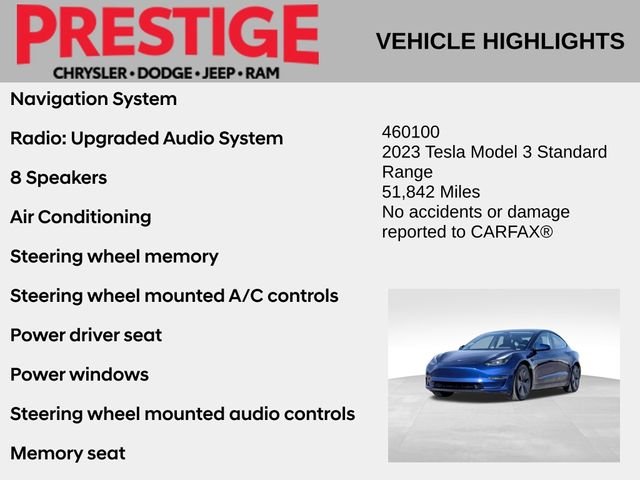 PRESTIGE
CHRYSLER • DODGE • JEEP • RAM

VEHICLE HIGHLIGHTS

Navigation System

Radio: Upgraded Audio System

8 Speakers

Air Conditioning

Steering wheel memory

Steering wheel mounted A/C controls

Power driver seat

Power windows

Steering wheel mounted audio controls

Memory seat

460100
2023 Tesla Model 3 Standard Range
51,842 Miles
No accidents or damage reported to CARFAX®